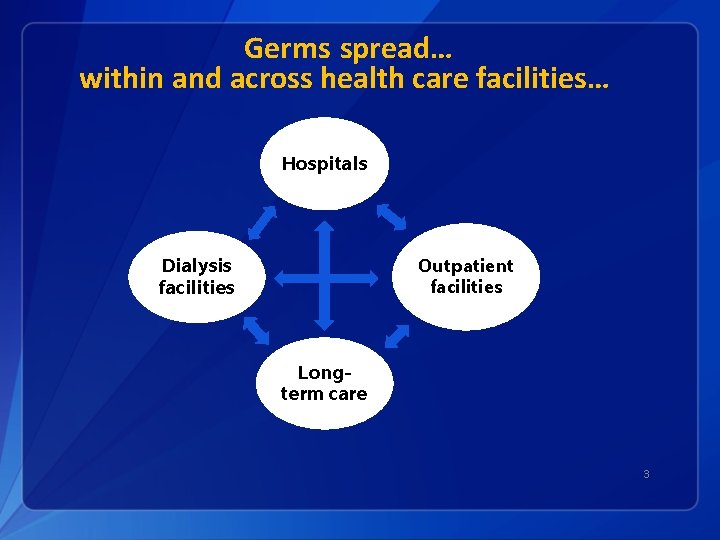 Germs spread…
within and across health care facilities…

Hospitals

Dialysis facilities

Outpatient facilities

Long-term care

3